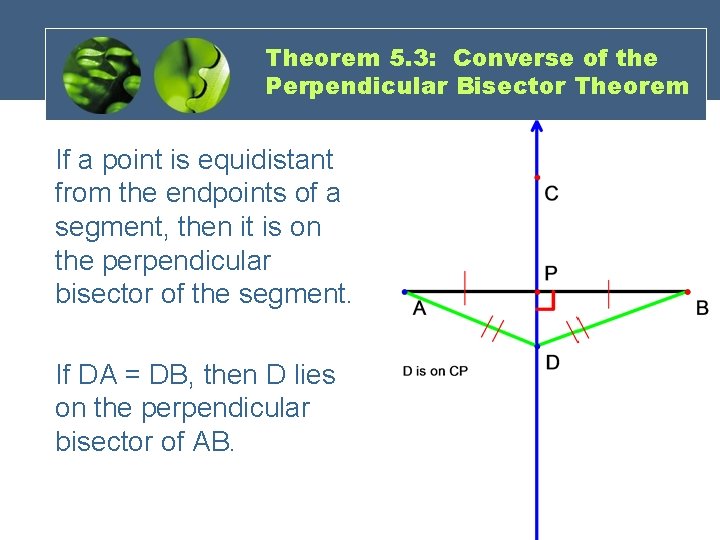 Theorem 5.3: Converse of the Perpendicular Bisector Theorem

If a point is equidistant from the endpoints of a segment, then it is on the perpendicular bisector of the segment.

If DA = DB, then D lies on the perpendicular bisector of AB.

C

P

A

B

D

D is on CP